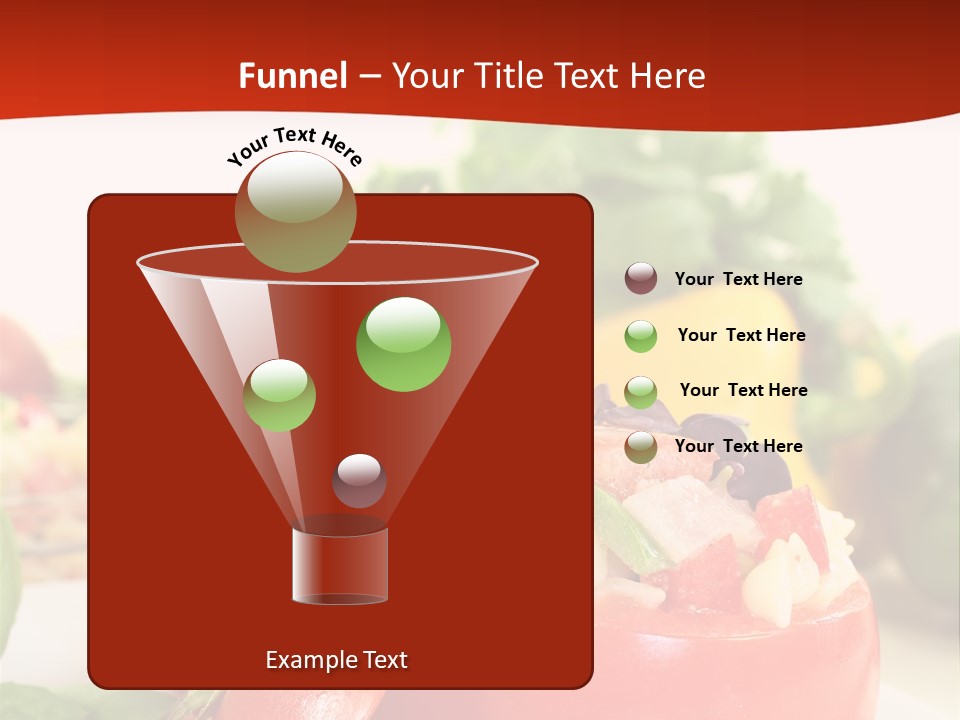 Funnel – Your Title Text Here

Your Text Here

Your Text Here

Your Text Here

Your Text Here

Your Text Here

Example Text